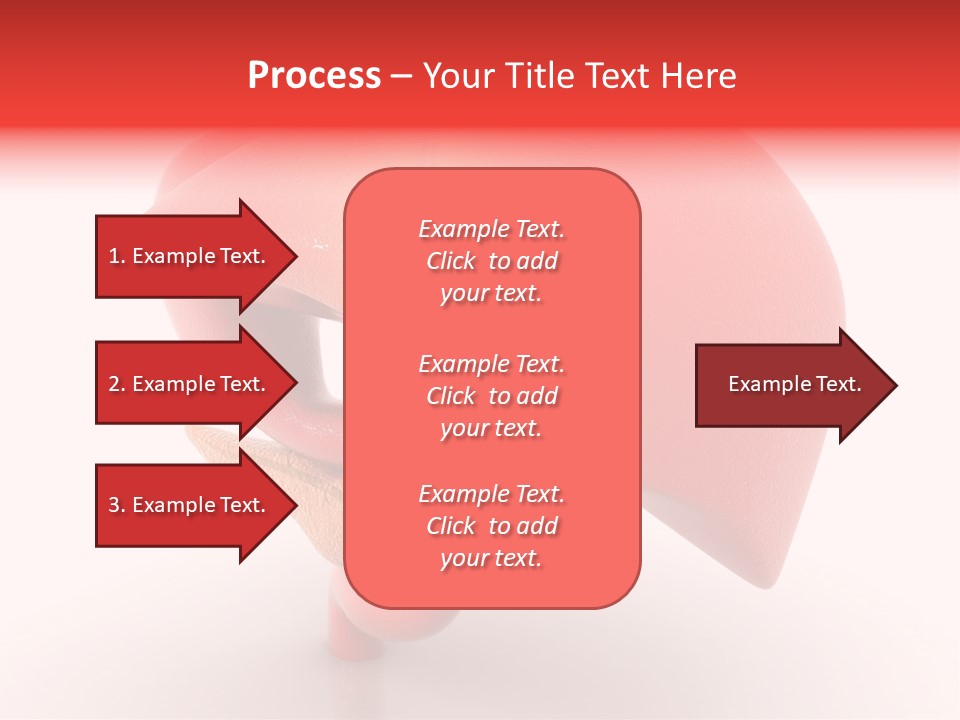 Process – Your Title Text Here

1. Example Text.

2. Example Text.

3. Example Text.

Example Text. Click to add your text.

Example Text. Click to add your text.

Example Text. Click to add your text.

Example Text.